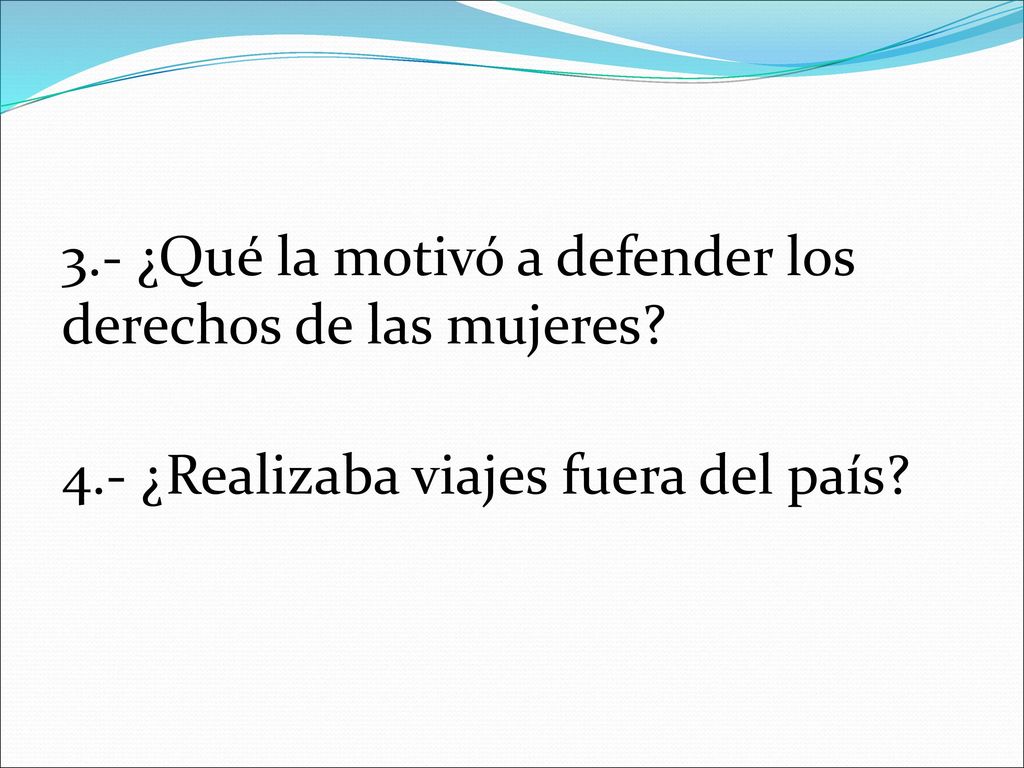 3.- ¿Qué la motivó a defender los derechos de las mujeres?

4.- ¿Realizaba viajes fuera del país?